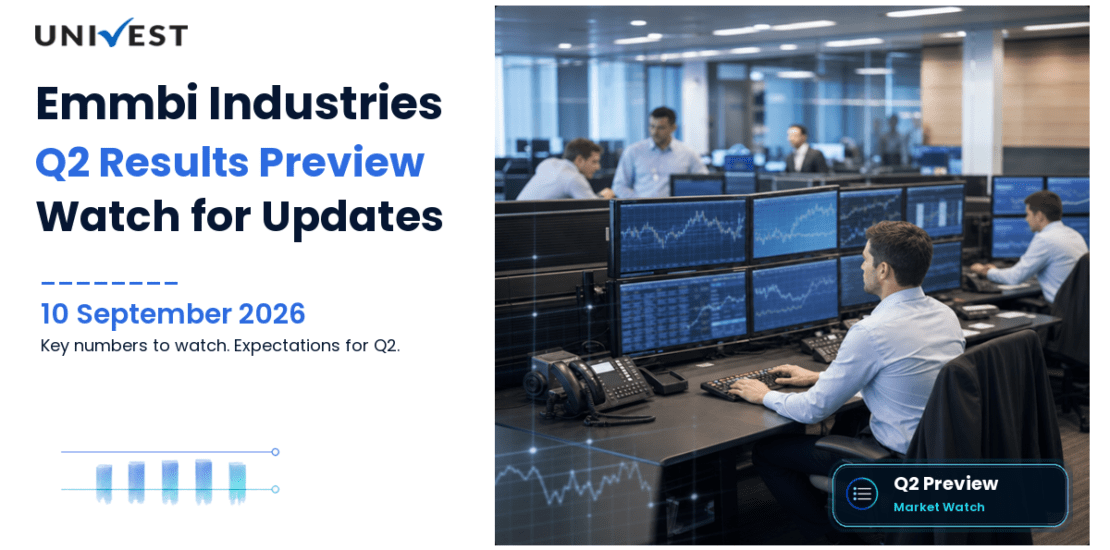 UNIVEST

Emmbi Industries
Q2 Results Preview
Watch for Updates

10 September 2026
Key numbers to watch. Expectations for Q2.

Q2 Preview
Market Watch